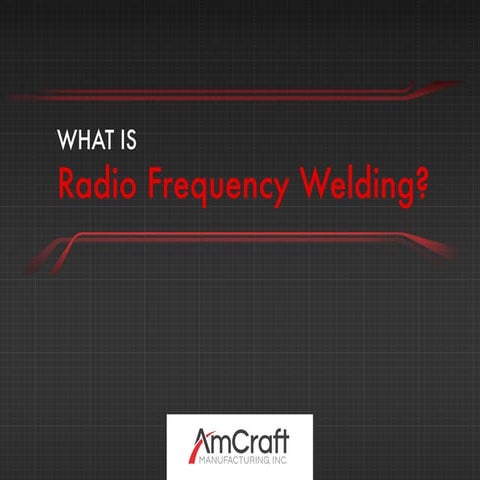 WHAT IS
Radio Frequency Welding?

AmCraft
MANUFACTURING, INC.